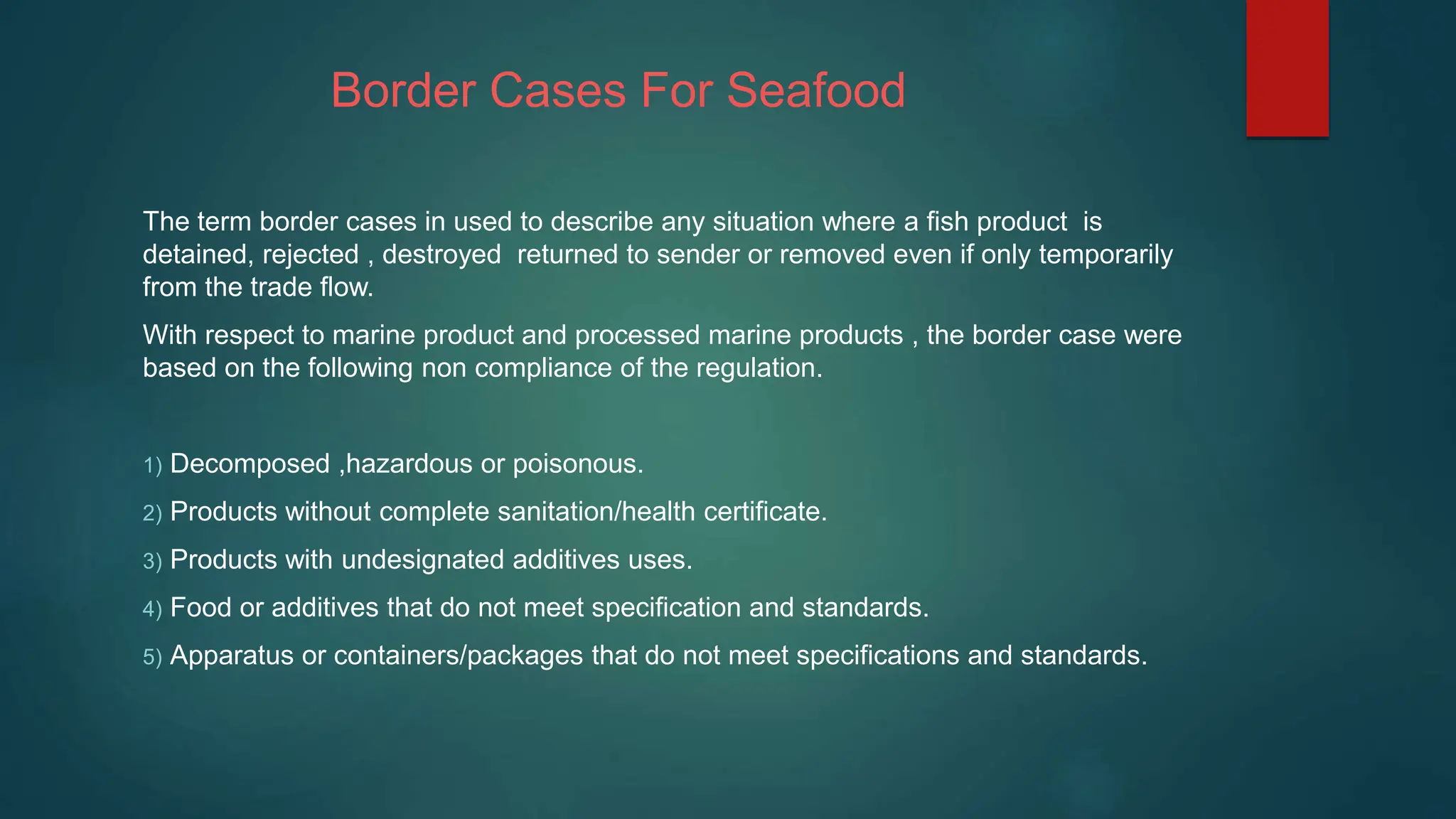 Border Cases For Seafood

The term border cases in used to describe any situation where a fish product is detained, rejected , destroyed returned to sender or removed even if only temporarily from the trade flow.

With respect to marine product and processed marine products , the border case were based on the following non compliance of the regulation.

1) Decomposed ,hazardous or poisonous.

2) Products without complete sanitation/health certificate.

3) Products with undesignated additives uses.

4) Food or additives that do not meet specification and standards.

5) Apparatus or containers/packages that do not meet specifications and standards.